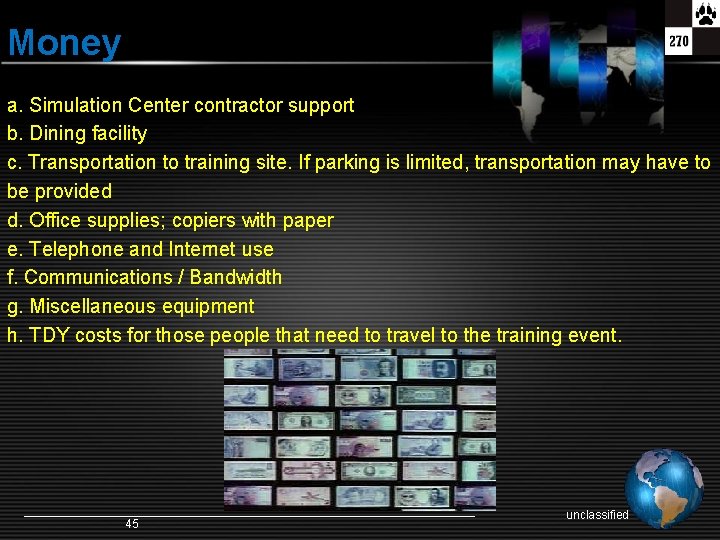 Money

270

a. Simulation Center contractor support
b. Dining facility
c. Transportation to training site. If parking is limited, transportation may have to be provided
d. Office supplies; copiers with paper
e. Telephone and Internet use
f. Communications / Bandwidth
g. Miscellaneous equipment
h. TDY costs for those people that need to travel to the training event.

45

unclassified